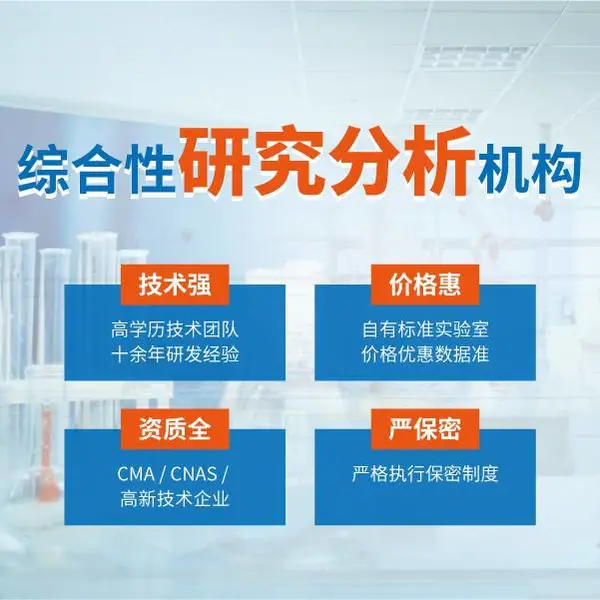 综合性研究分析机构

技术强

高学历技术团队
十余年研发经验

价格惠

自有标准实验室
价格优惠数据准

资质全

CMA / CNAS /
高新技术企业

严保密

严格执行保密制度